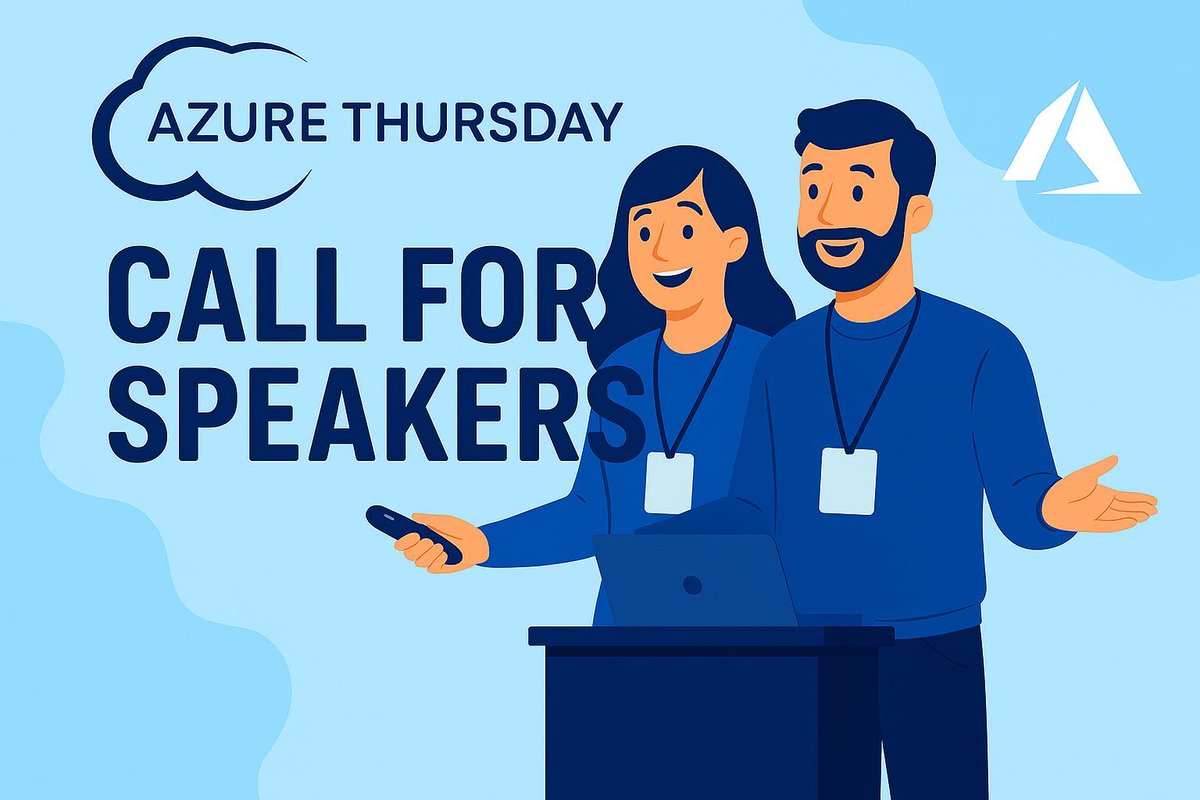 AZURE THURSDAY

CALL FOR SPEAKERS